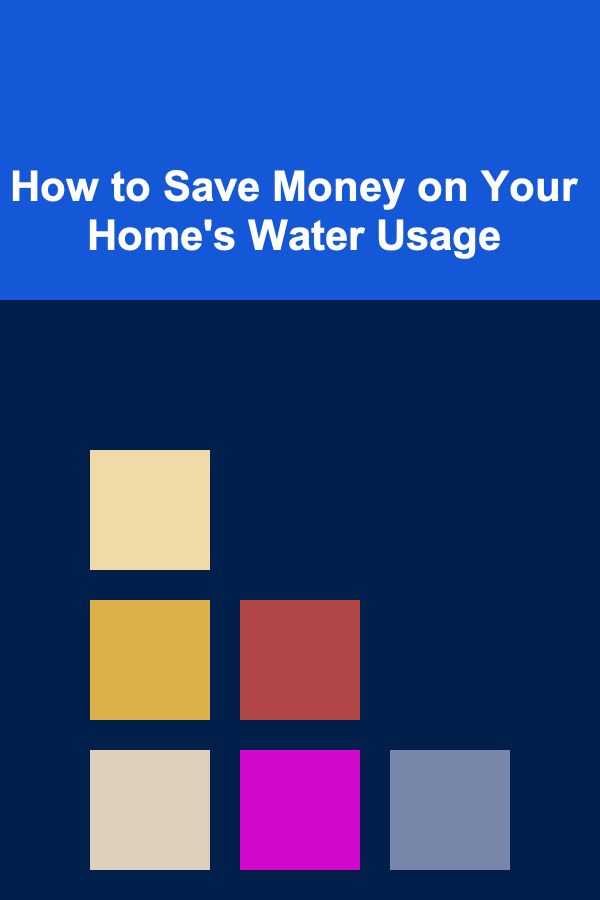 How to Save Money on Your Home's Water Usage